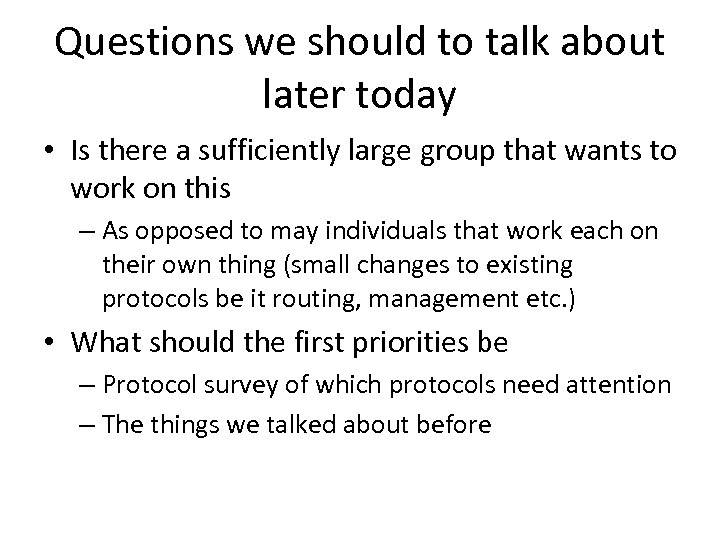 Questions we should to talk about later today

• Is there a sufficiently large group that wants to work on this
  – As opposed to may individuals that work each on their own thing (small changes to existing protocols be it routing, management etc.)
• What should the first priorities be
  – Protocol survey of which protocols need attention
  – The things we talked about before